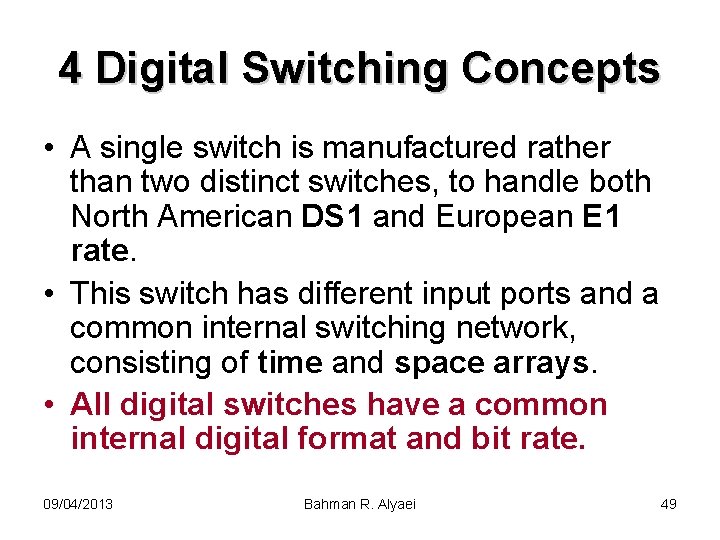 4 Digital Switching Concepts

• A single switch is manufactured rather than two distinct switches, to handle both North American DS1 and European E1 rate.
• This switch has different input ports and a common internal switching network, consisting of time and space arrays.
• All digital switches have a common internal digital format and bit rate.

09/04/2013 Bahman R. Alyaei 49